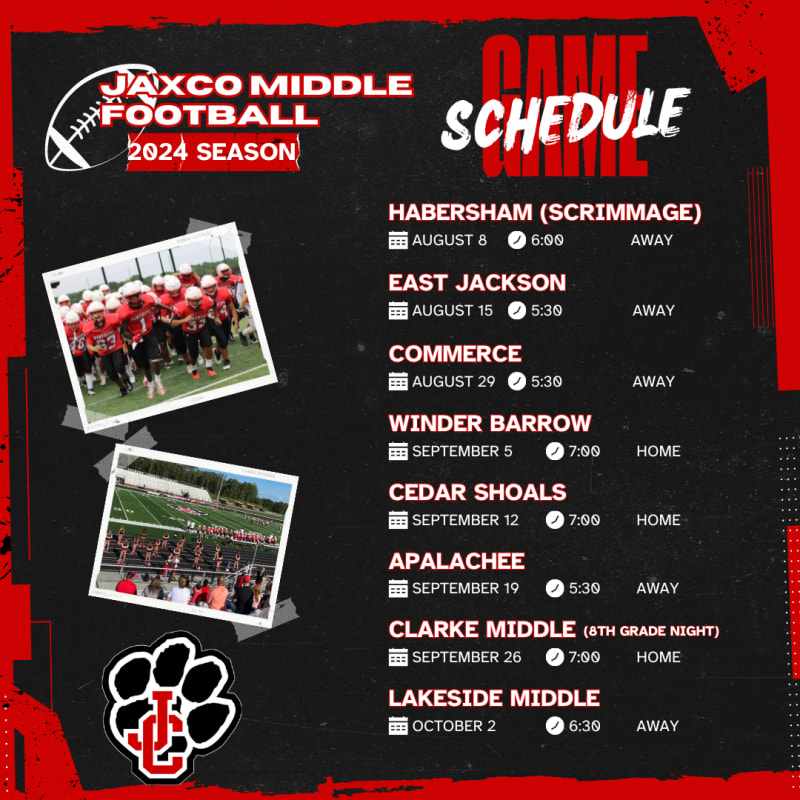 JAXCO MIDDLE FOOTBALL
2024 SEASON

GAME SCHEDULE

HABERSHAM (SCRIMMAGE)
AUGUST 8 6:00 AWAY

EAST JACKSON
AUGUST 15 5:30 AWAY

COMMERCE
AUGUST 29 5:30 AWAY

WINDER BARROW
SEPTEMBER 5 7:00 HOME

CEDAR SHOALS
SEPTEMBER 12 7:00 HOME

APALACHEE
SEPTEMBER 19 5:30 AWAY

CLARKE MIDDLE (8TH GRADE NIGHT)
SEPTEMBER 26 7:00 HOME

LAKESIDE MIDDLE
OCTOBER 2 6:30 AWAY

JC